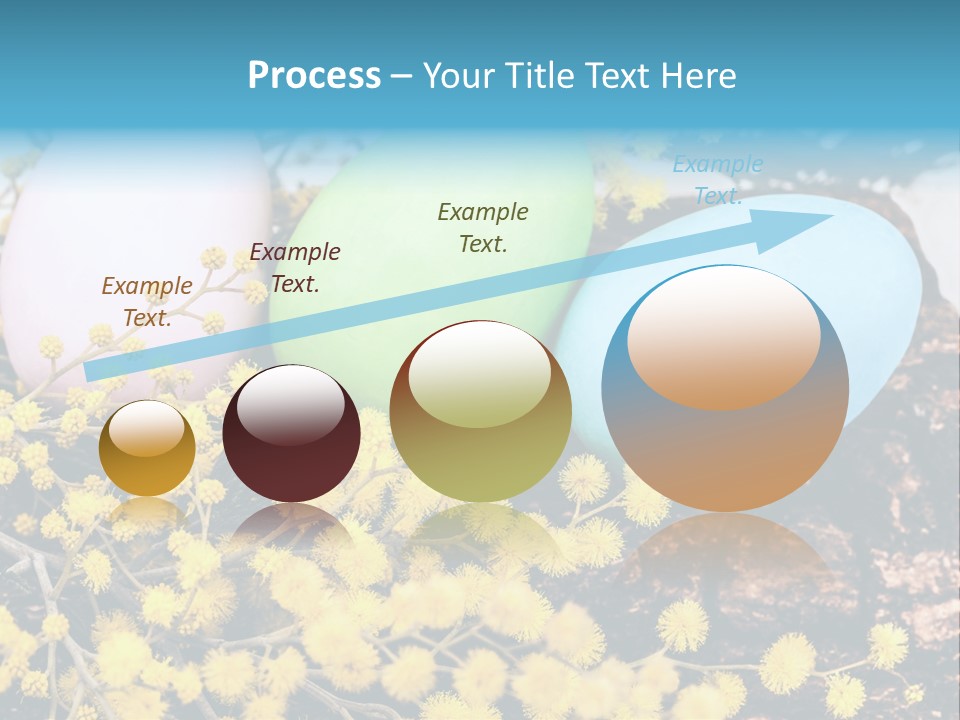 Process – Your Title Text Here

Example Text.

Example Text.

Example Text.

Example Text.